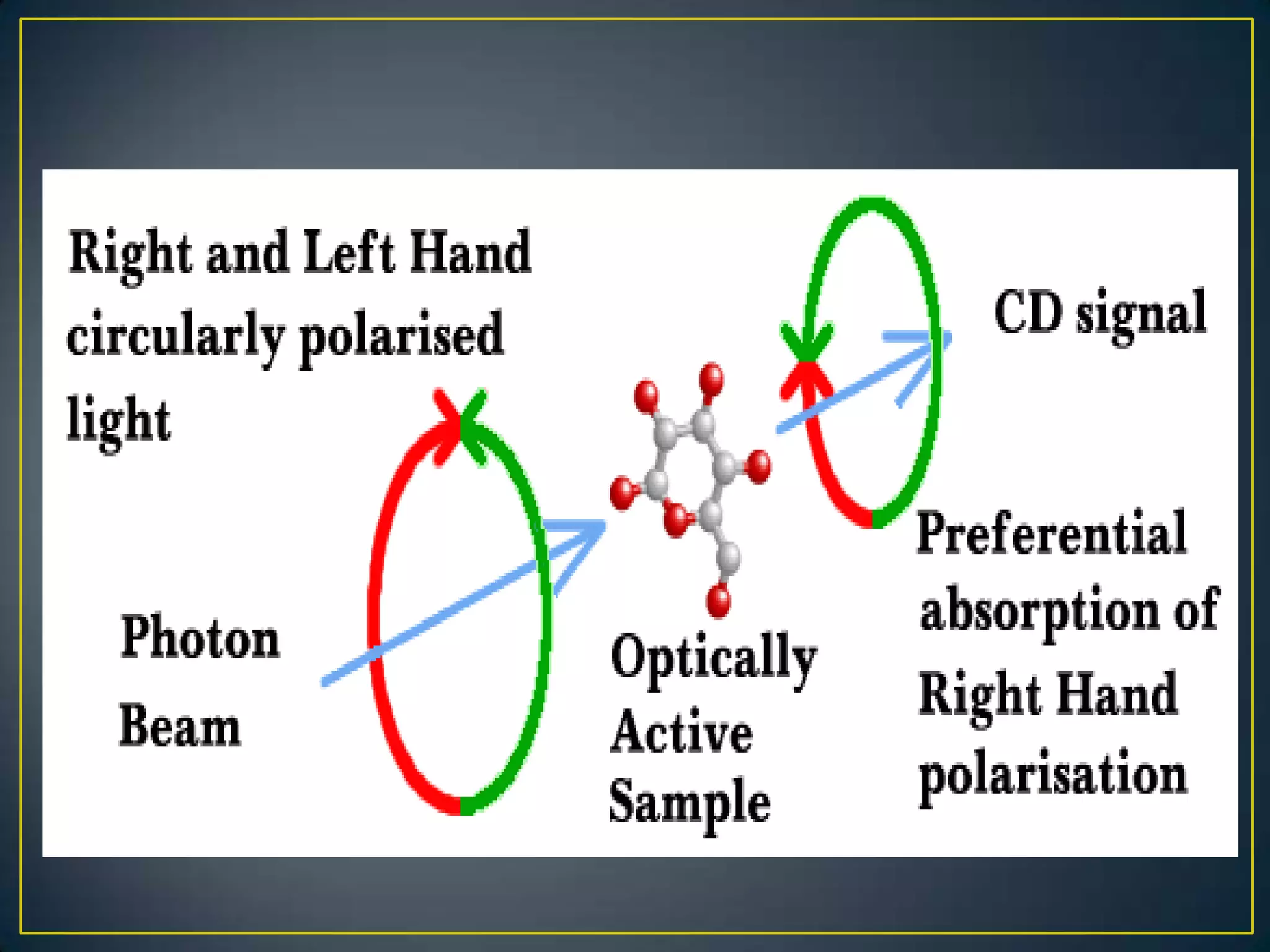 Right and Left Hand circularly polarised light

CD signal

Photon Beam

Optically Active Sample

Preferential absorption of Right Hand polarisation